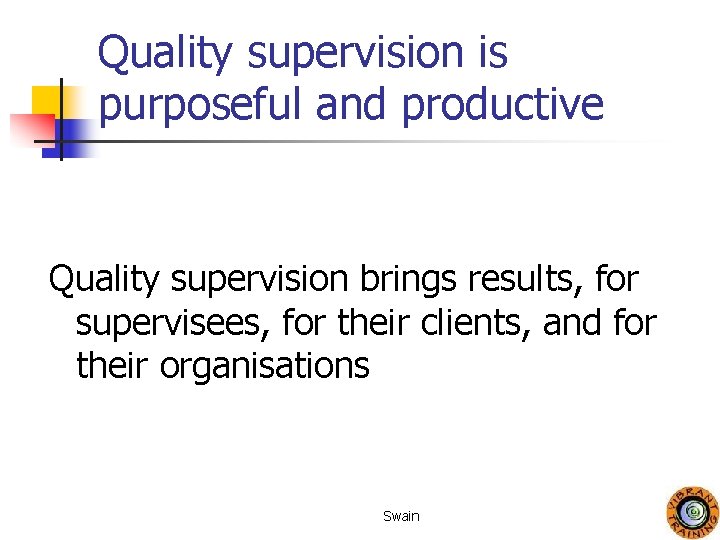 Quality supervision is purposeful and productive

Quality supervision brings results, for supervisees, for their clients, and for their organisations

Swain

VIBRANT TRAINING